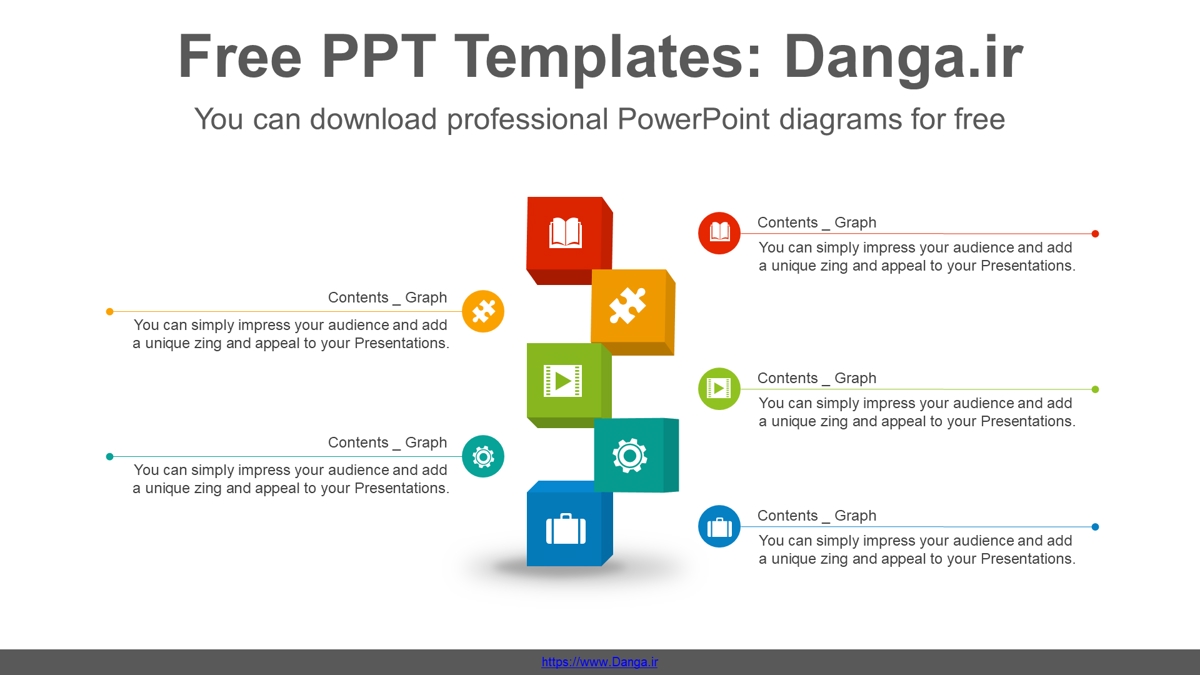 Free PPT Templates: Danga.ir

You can download professional PowerPoint diagrams for free

Contents _ Graph

You can simply impress your audience and add a unique zing and appeal to your Presentations.

Contents _ Graph

You can simply impress your audience and add a unique zing and appeal to your Presentations.

Contents _ Graph

You can simply impress your audience and add a unique zing and appeal to your Presentations.

Contents _ Graph

You can simply impress your audience and add a unique zing and appeal to your Presentations.

Contents _ Graph

You can simply impress your audience and add a unique zing and appeal to your Presentations.

https://www.Danga.ir